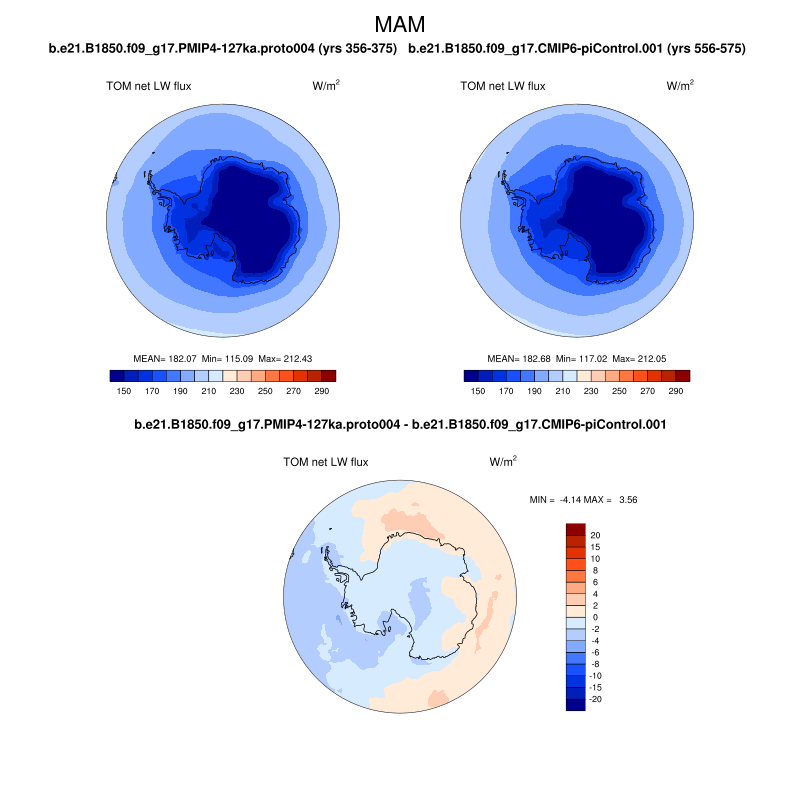 MAM

b.e21.B1850.f09_g17.PMIP4-127ka.proto004 (yrs 356-375)

TOM net LW flux W/m$^2$

MEAN= 182.07 Min= 115.09 Max= 212.43

150 170 190 210 230 250 270 290

b.e21.B1850.f09_g17.CMIP6-piControl.001 (yrs 556-575)

TOM net LW flux W/m$^2$

MEAN= 182.68 Min= 117.02 Max= 212.05

150 170 190 210 230 250 270 290

b.e21.B1850.f09_g17.PMIP4-127ka.proto004 - b.e21.B1850.f09_g17.CMIP6-piControl.001

TOM net LW flux W/m$^2$

MIN = -4.14 MAX = 3.56

20
15
10
8
6
4
2
0
-2
-4
-6
-8
-10
-15
-20